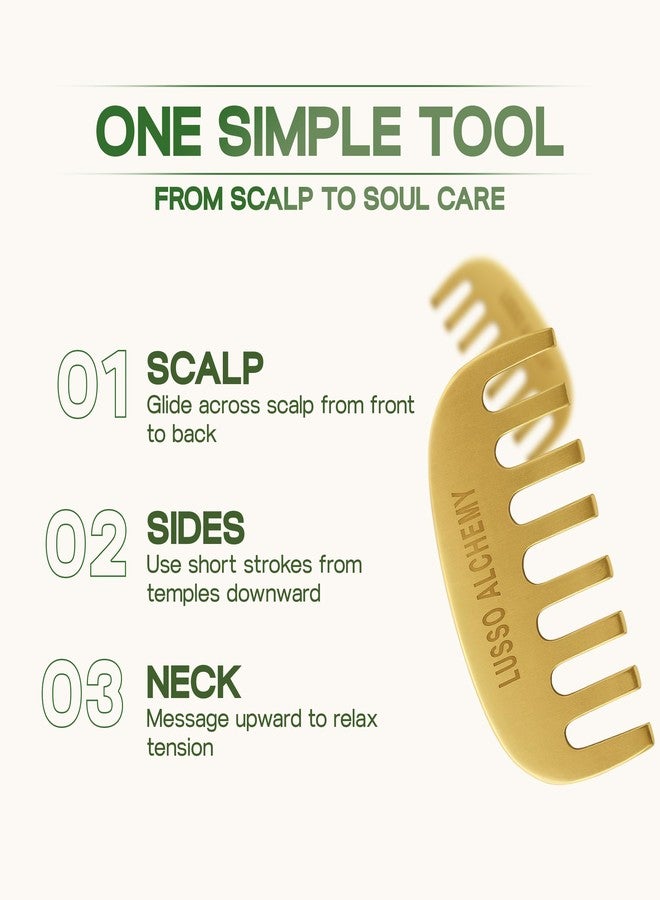 ONE SIMPLE TOOL

FROM SCALP TO SOUL CARE

01 SCALP
Glide across scalp from front to back

02 SIDES
Use short strokes from temples downward

03 NECK
Message upward to relax tension

LUSSO ALCHEMY